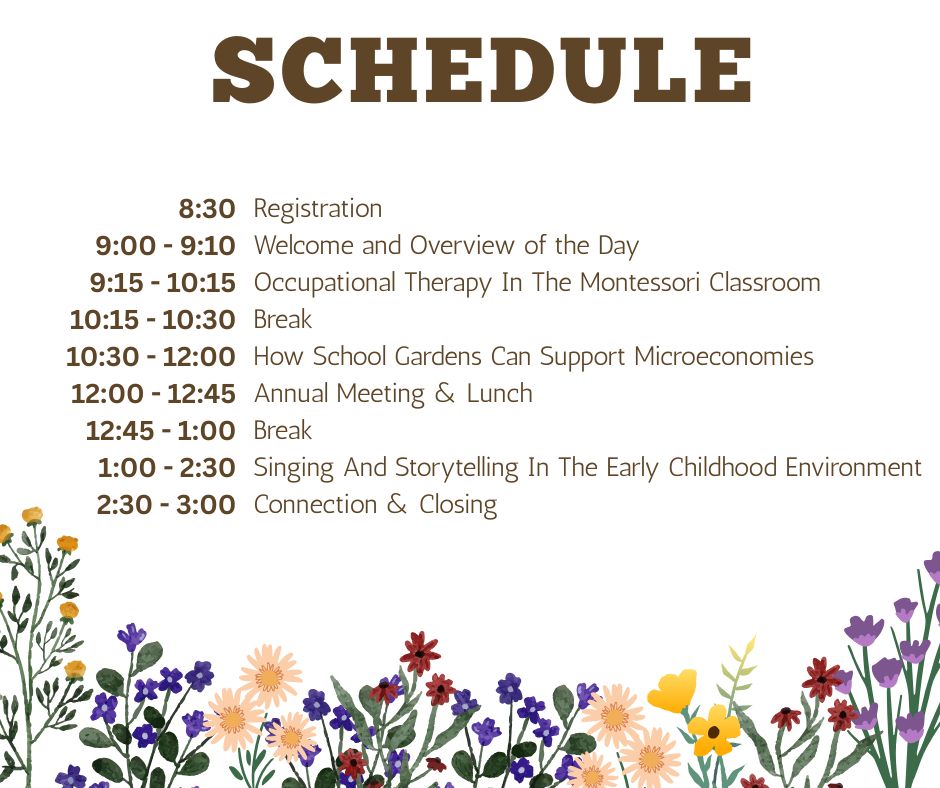 SCHEDULE

8:30 Registration
9:00 - 9:10 Welcome and Overview of the Day
9:15 - 10:15 Occupational Therapy In The Montessori Classroom
10:15 - 10:30 Break
10:30 - 12:00 How School Gardens Can Support Microeconomies
12:00 - 12:45 Annual Meeting & Lunch
12:45 - 1:00 Break
1:00 - 2:30 Singing And Storytelling In The Early Childhood Environment
2:30 - 3:00 Connection & Closing